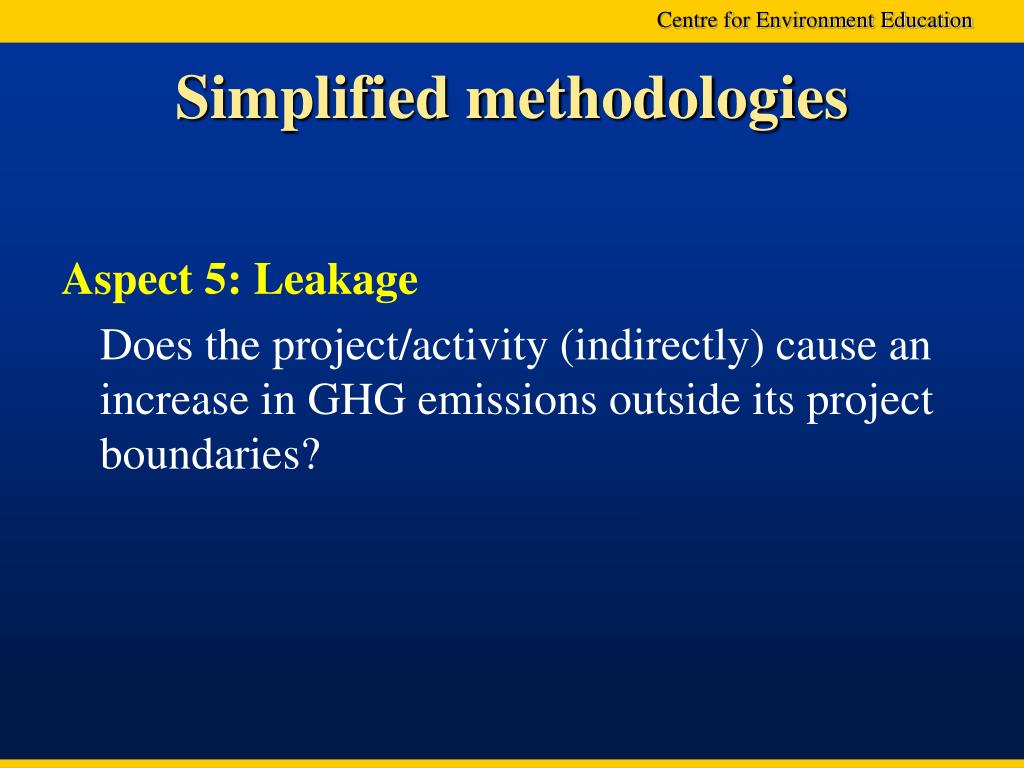 Centre for Environment Education

Simplified methodologies

Aspect 5: Leakage

Does the project/activity (indirectly) cause an increase in GHG emissions outside its project boundaries?